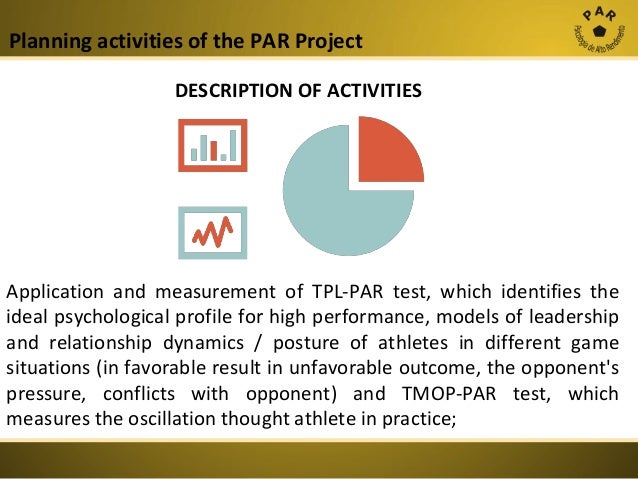 Planning activities of the PAR Project

PAR
Psicologia de Alto Rendimento

DESCRIPTION OF ACTIVITIES

Application and measurement of TPL-PAR test, which identifies the ideal psychological profile for high performance, models of leadership and relationship dynamics / posture of athletes in different game situations (in favorable result in unfavorable outcome, the opponent's pressure, conflicts with opponent) and TMOP-PAR test, which measures the oscillation thought athlete in practice;